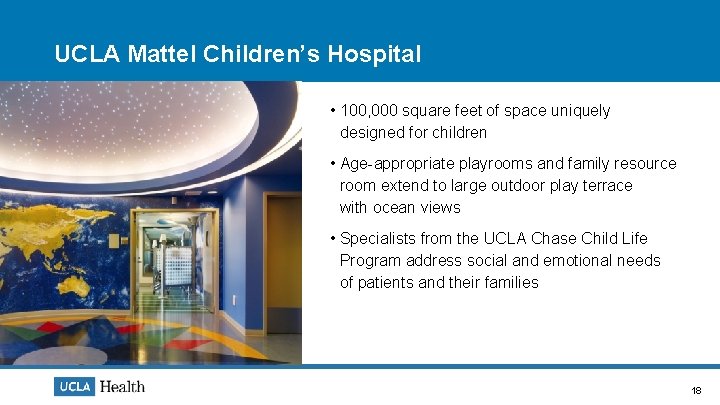 UCLA Mattel Children's Hospital

• 100,000 square feet of space uniquely designed for children

• Age-appropriate playrooms and family resource room extend to large outdoor play terrace with ocean views

• Specialists from the UCLA Chase Child Life Program address social and emotional needs of patients and their families

UCLA Health

18